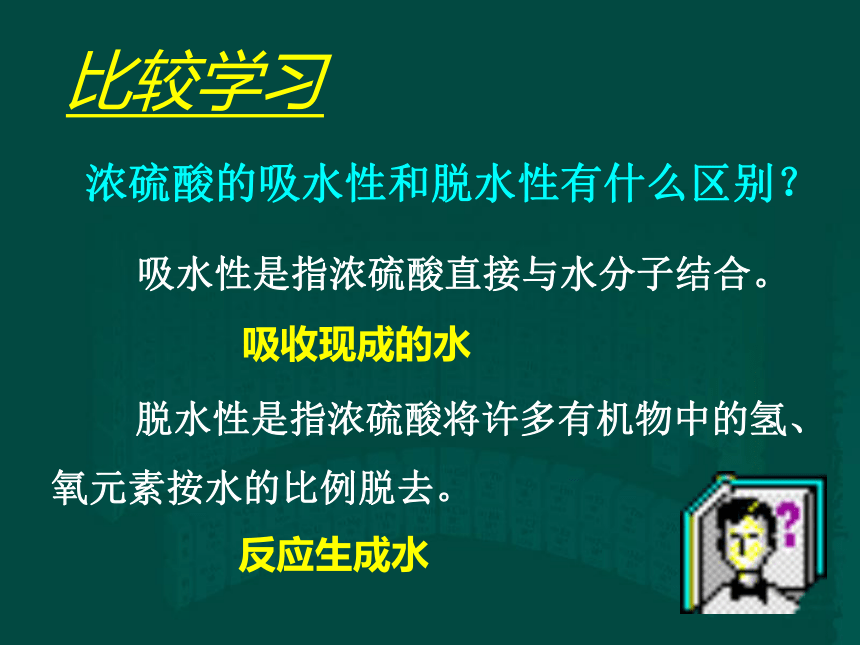 比较学习

浓硫酸的吸水性和脱水性有什么区别？

吸水性是指浓硫酸直接与水分子结合。

吸收现成的水

脱水性是指浓硫酸将许多有机物中的氢、氧元素按水的比例脱去。

反应生成水

?